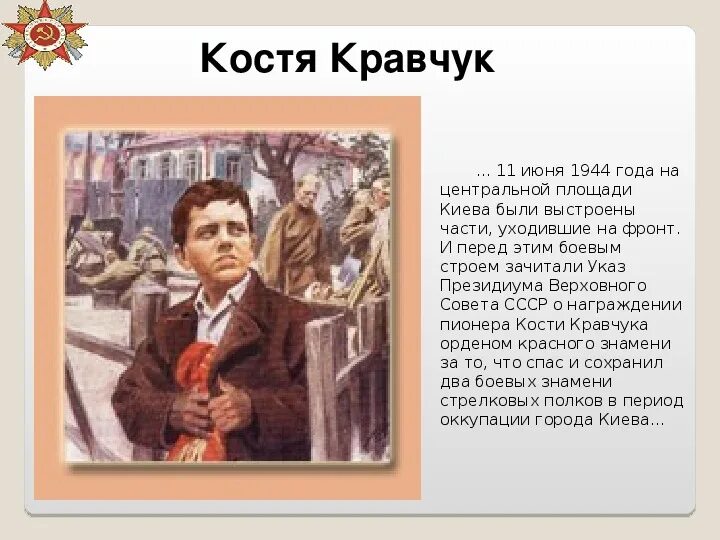 Костя Кравчук

... 11 июня 1944 года на центральной площади Киева были выстроены части, уходившие на фронт. И перед этим боевым строем зачитали Указ Президиума Верховного Совета СССР о награждении пионера Кости Кравчука орденом красного знамени за то, что спас и сохранил два боевых знамени стрелковых полков в период оккупации города Киева...